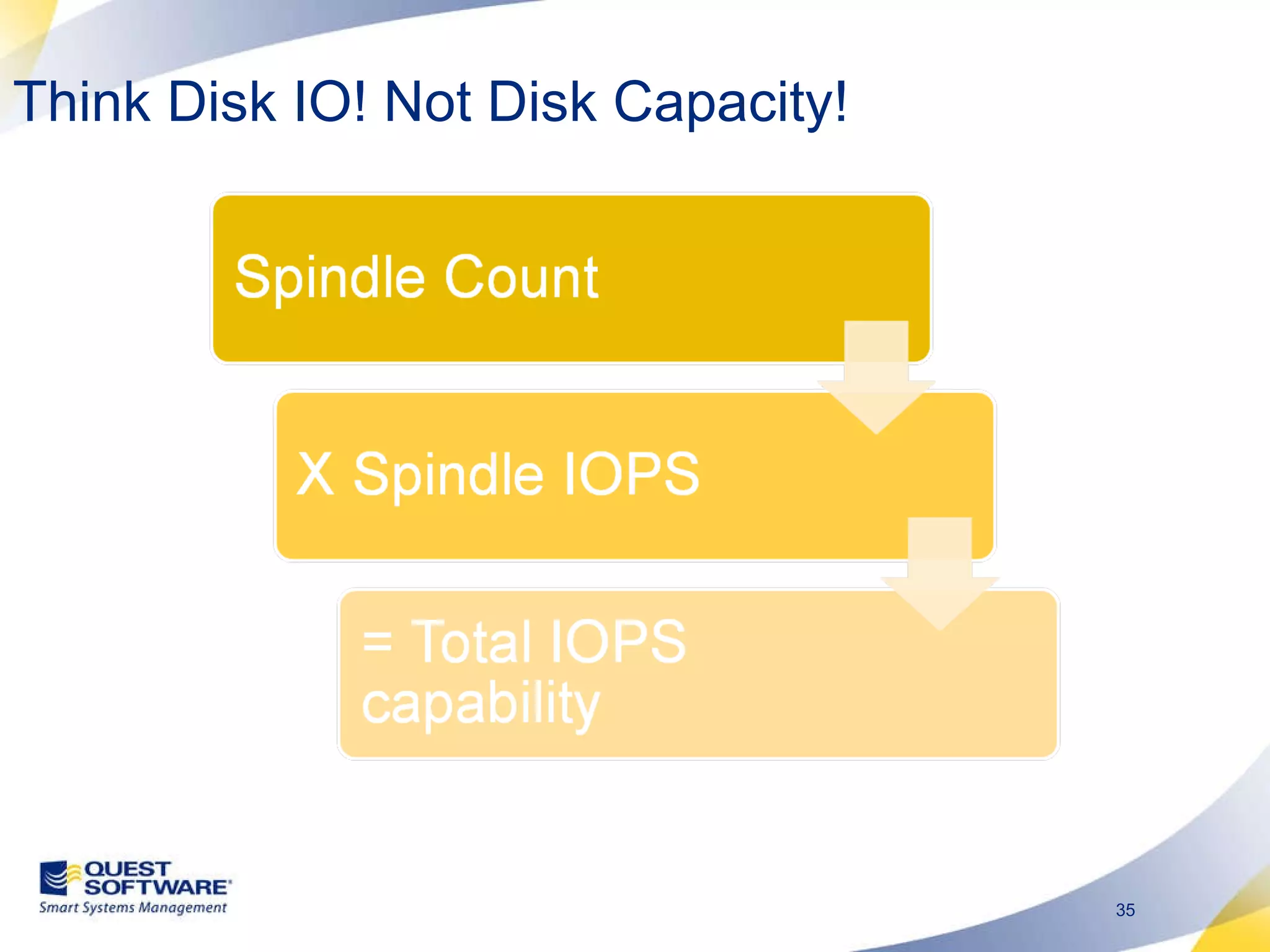 Think Disk IO! Not Disk Capacity!

Spindle Count

X Spindle IOPS

= Total IOPS capability

QUEST SOFTWARE
Smart Systems Management

35